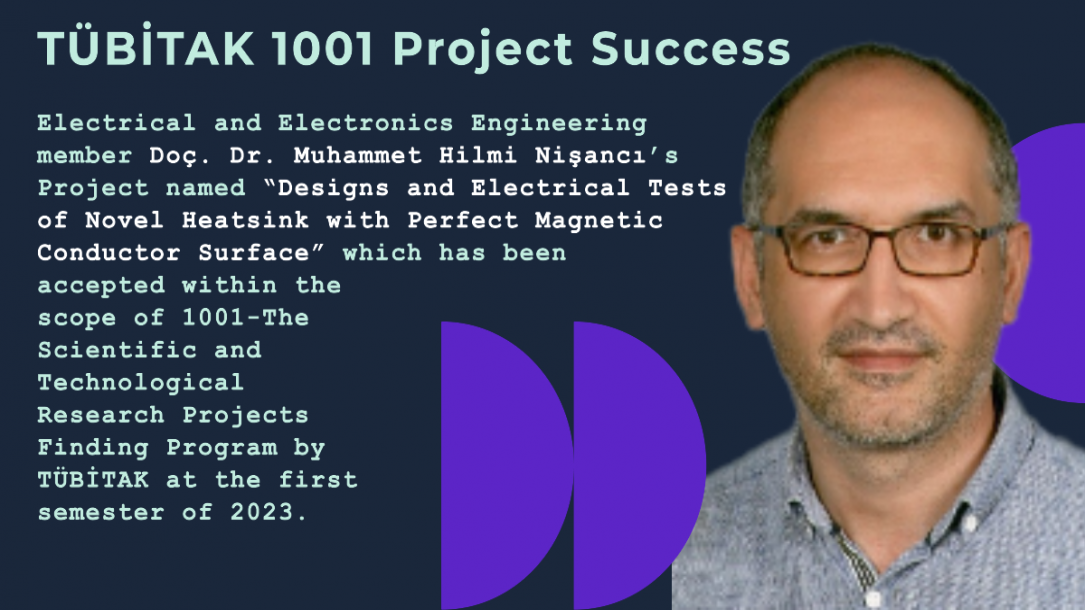 TÜBİTAK 1001 Project Success

Electrical and Electronics Engineering member Doç. Dr. Muhammet Hilmi Nişancı's Project named "Designs and Electrical Tests of Novel Heatsink with Perfect Magnetic Conductor Surface" which has been accepted within the scope of 1001-The Scientific and Technological Research Projects Finding Program by TÜBİTAK at the first semester of 2023.